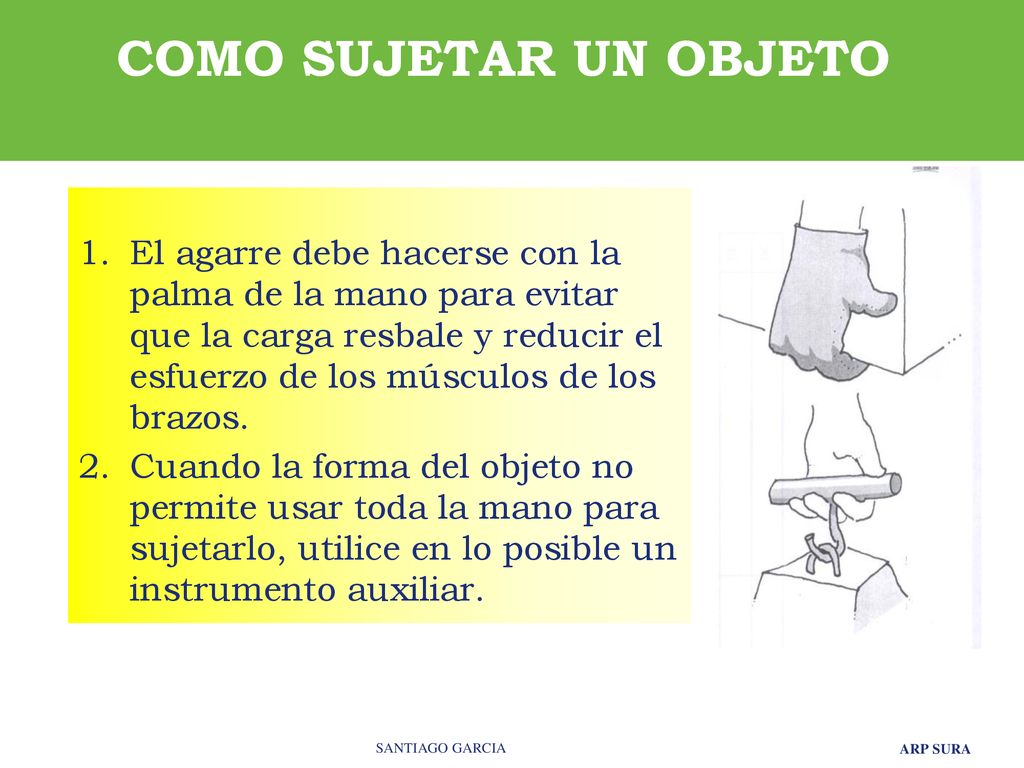 COMO SUJETAR UN OBJETO

1. El agarre debe hacerse con la palma de la mano para evitar que la carga resbale y reducir el esfuerzo de los músculos de los brazos.
2. Cuando la forma del objeto no permite usar toda la mano para sujetarlo, utilice en lo posible un instrumento auxiliar.

SANTIAGO GARCIA

ARP SURA